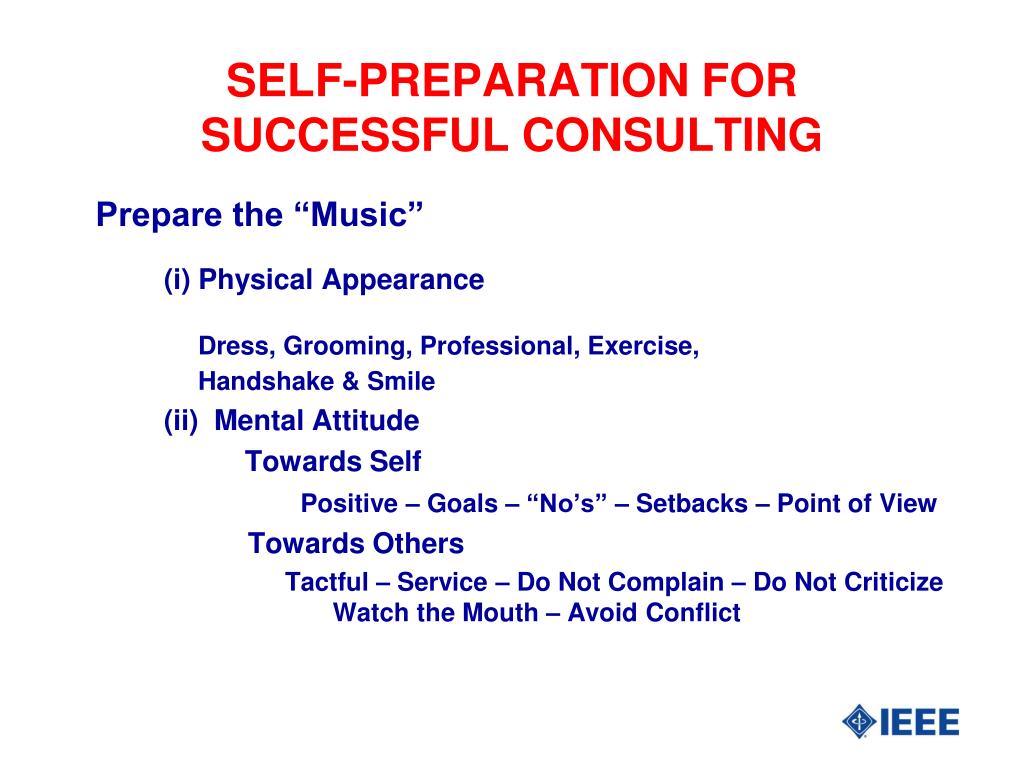 SELF-PREPARATION FOR SUCCESSFUL CONSULTING

Prepare the “Music”

(i) Physical Appearance

Dress, Grooming, Professional, Exercise, Handshake & Smile

(ii) Mental Attitude

Towards Self

Positive – Goals – “No’s” – Setbacks – Point of View

Towards Others

Tactful – Service – Do Not Complain – Do Not Criticize
Watch the Mouth – Avoid Conflict

IEEE